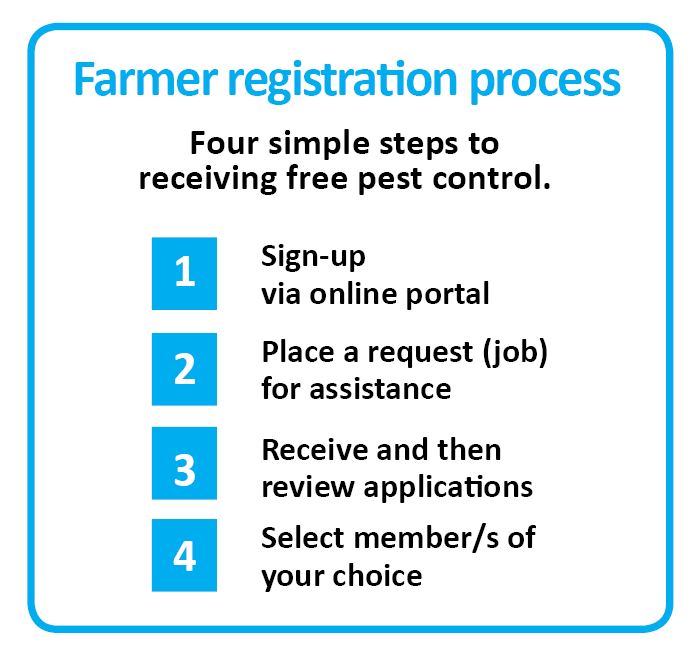 Farmer registration process

Four simple steps to receiving free pest control.

1 Sign-up via online portal

2 Place a request (job) for assistance

3 Receive and then review applications

4 Select member/s of your choice